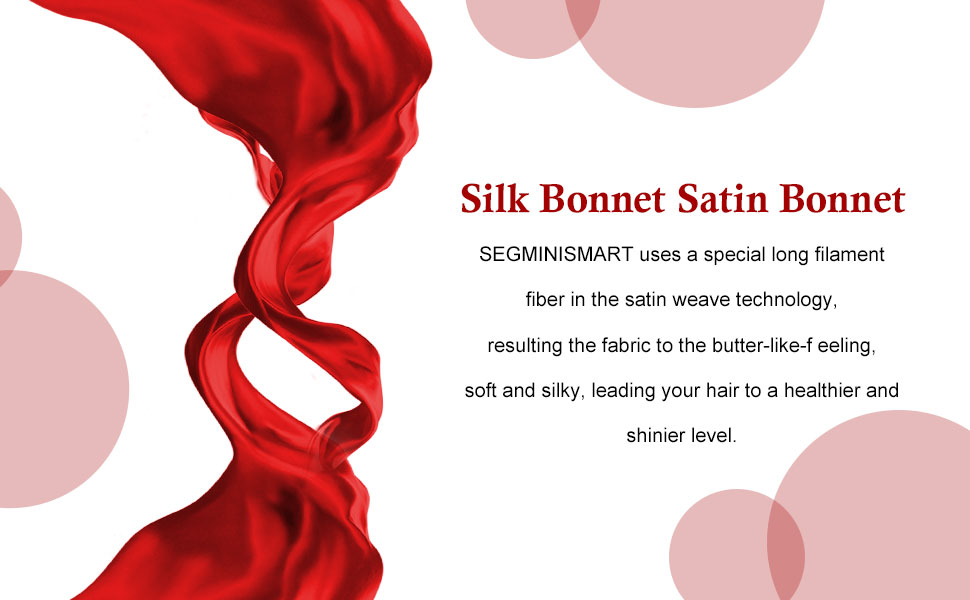 Silk Bonnet Satin Bonnet

SEGMINISMART uses a special long filament fiber in the satin weave technology, resulting the fabric to the butter-like-f eeling, soft and silky, leading your hair to a healthier and shinier level.